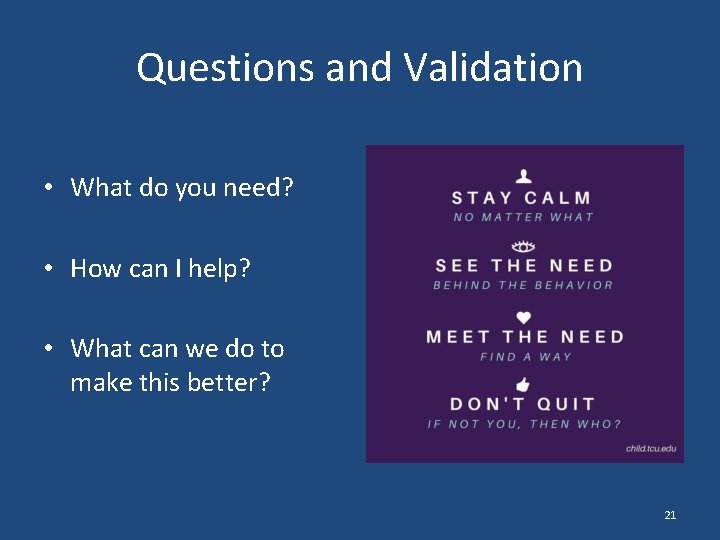 Questions and Validation

• What do you need?

• How can I help?

• What can we do to make this better?

STAY CALM
NO MATTER WHAT

SEE THE NEED
BEHIND THE BEHAVIOR

MEET THE NEED
FIND A WAY

DON'T QUIT
IF NOT YOU, THEN WHO?

child.tcu.edu

21